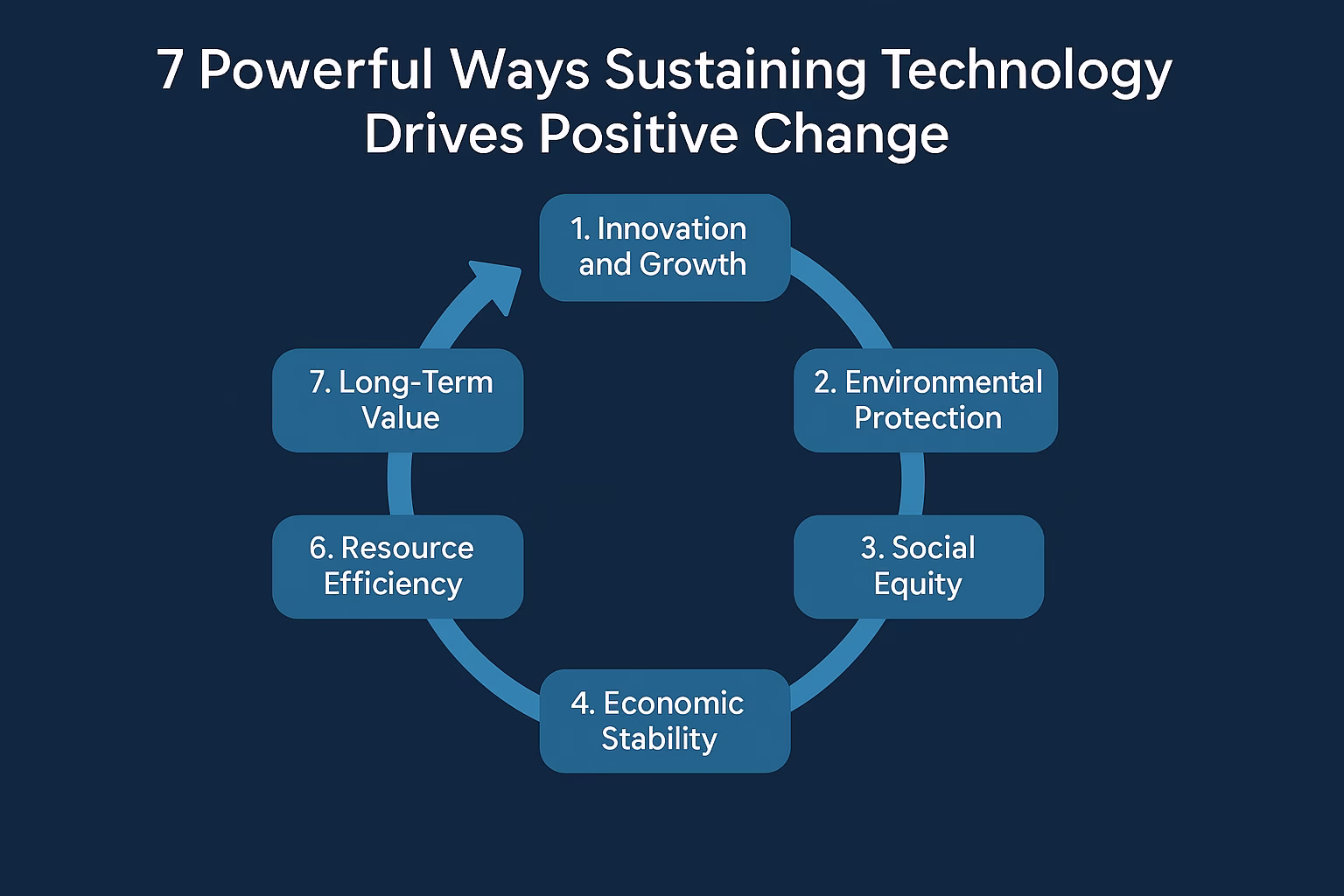 7 Powerful Ways Sustaining Technology Drives Positive Change

1. Innovation and Growth

2. Environmental Protection

3. Social Equity

4. Economic Stability

6. Resource Efficiency

7. Long-Term Value